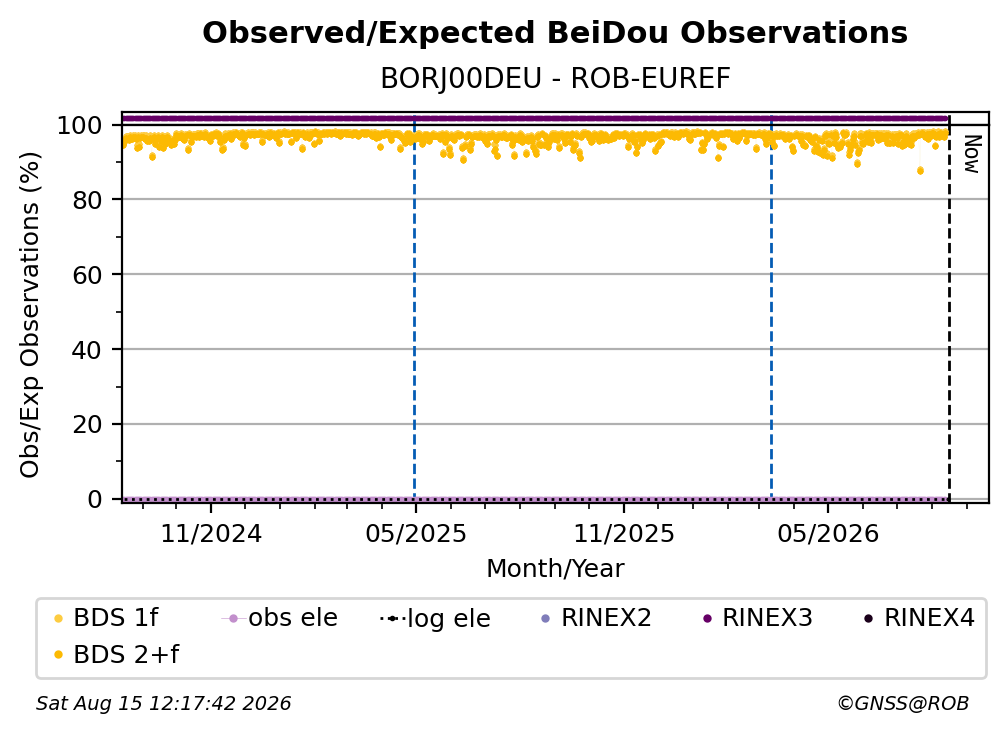 Observed/Expected BeiDou Observations
BORJ00DEU - ROB-EUREF

Obs/Exp Observations (%)
100
80
60
40
20
0

Now

11/2024
05/2025
11/2025
05/2026
Month/Year

BDS 1f
obs ele
log ele
RINEX2
RINEX3
RINEX4
BDS 2+f

Sat Aug 15 12:17:42 2026
©GNSS@ROB